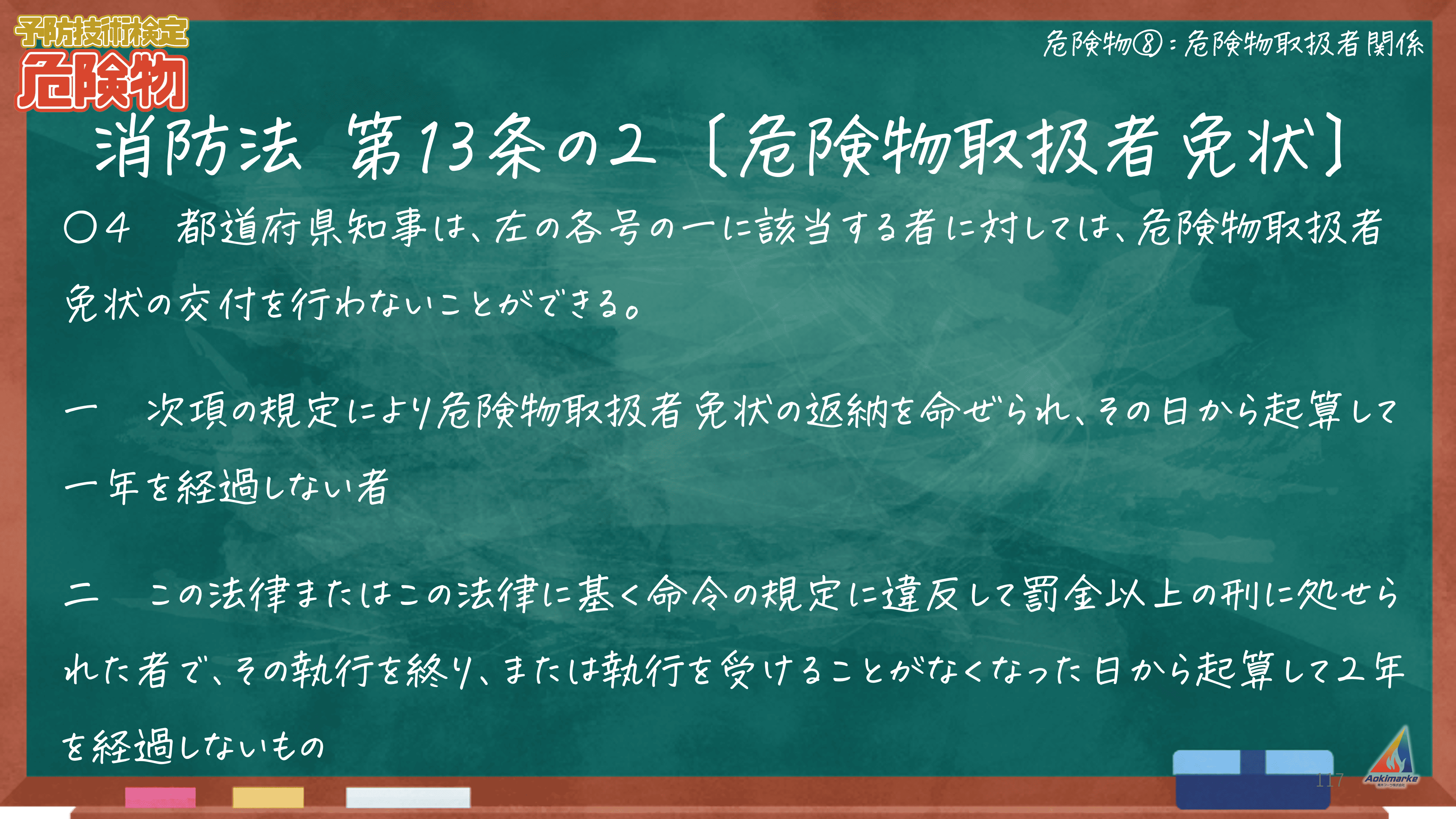 予防技術検定
危険物

危険物⑧：危険物取扱者関係

消防法 第13条の2〔危険物取扱者免状〕

○4　都道府県知事は、左の各号の一に該当する者に対しては、危険物取扱者免状の交付を行わないことができる。

一　次項の規定により危険物取扱者免状の返納を命ぜられ、その日から起算して一年を経過しない者

二　この法律またはこの法律に基く命令の規定に違反して罰金以上の刑に処せられた者で、その執行を終り、または執行を受けることがなくなった日から起算して2年を経過しないもの

117

Aokimarke